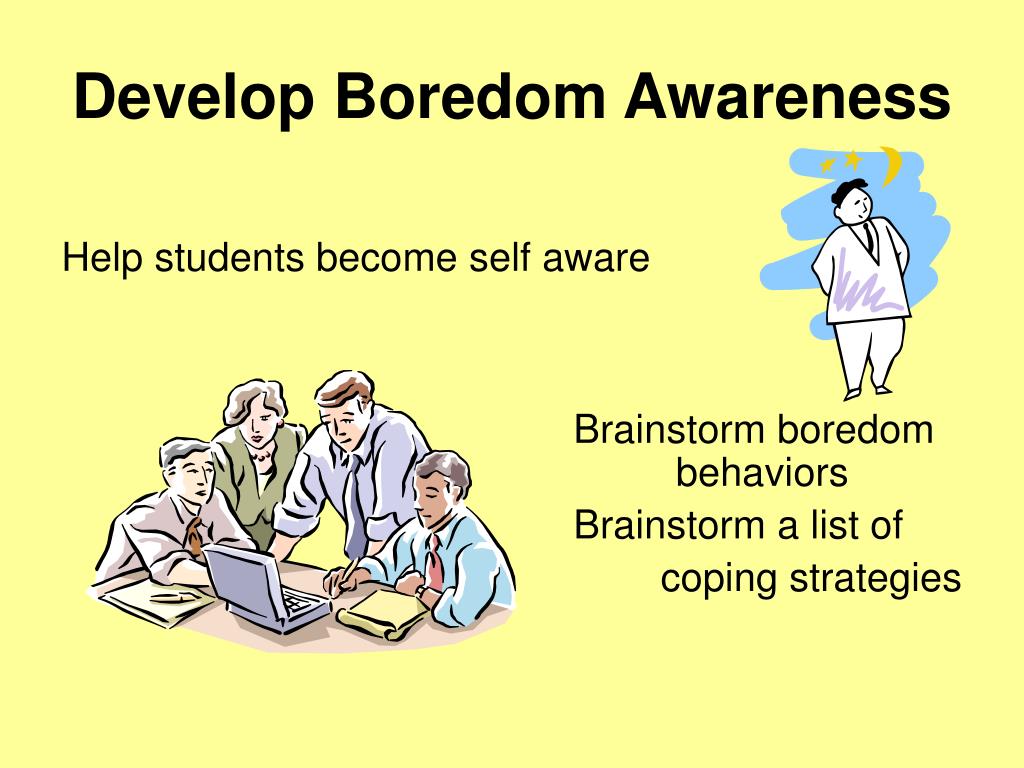 Develop Boredom Awareness

Help students become self aware

Brainstorm boredom behaviors

Brainstorm a list of coping strategies